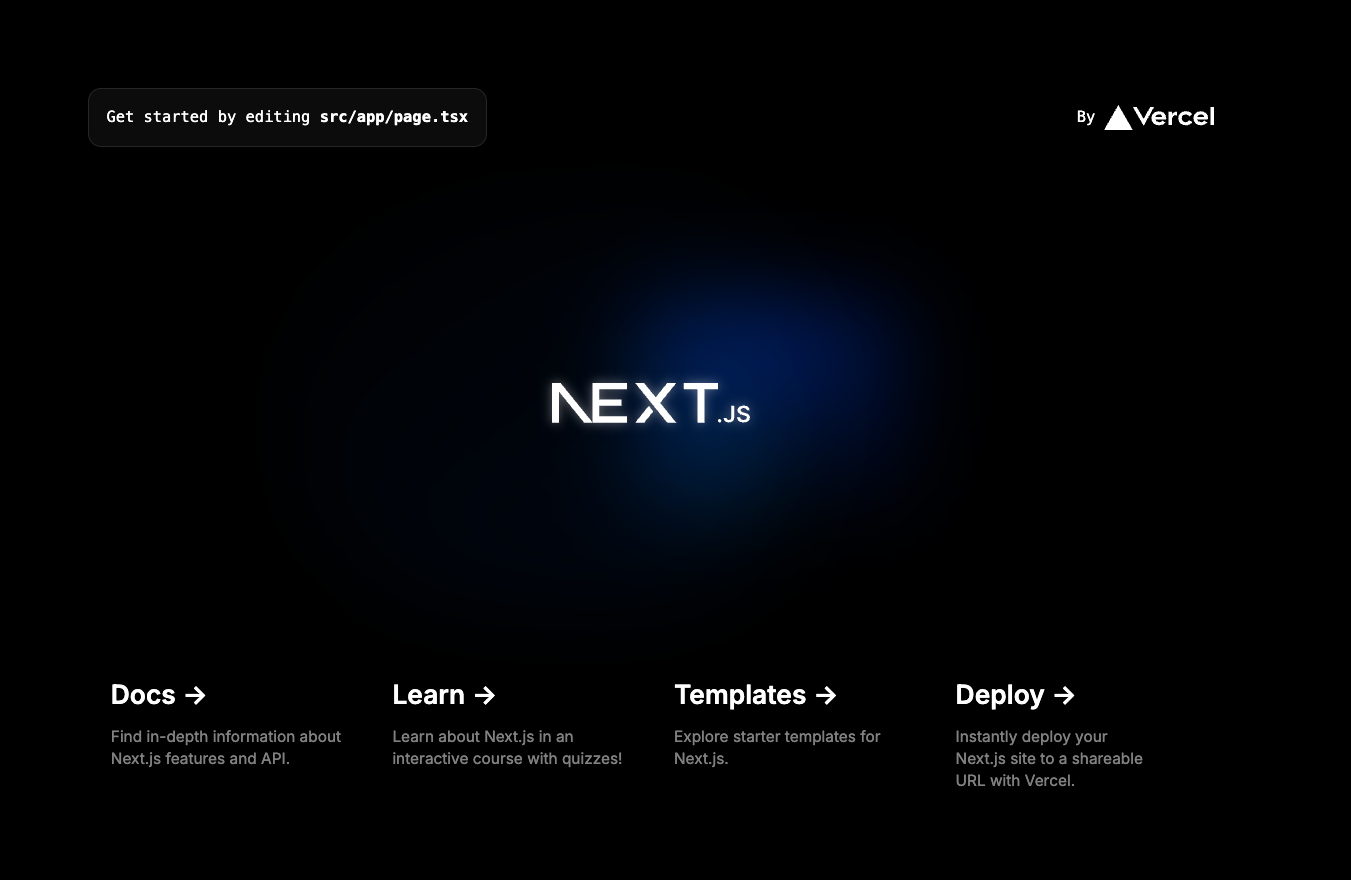 Get started by editing src/app/page.tsx

By Vercel

NEXT.JS

Docs →

Find in-depth information about Next.js features and API.

Learn →

Learn about Next.js in an interactive course with quizzes!

Templates →

Explore starter templates for Next.js.

Deploy →

Instantly deploy your Next.js site to a shareable URL with Vercel.